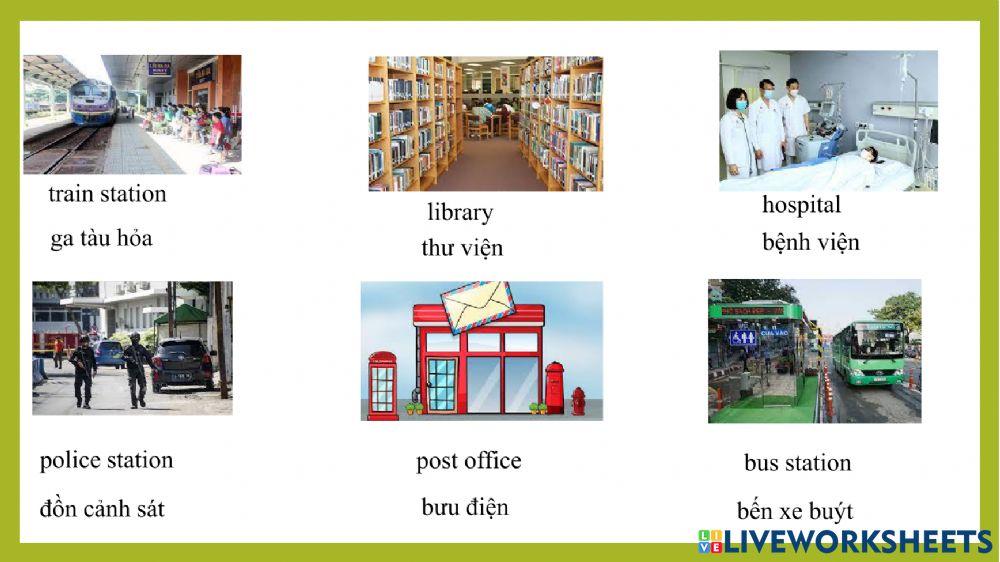 train station
ga tàu hỏa

library
thư viện

hospital
bệnh viện

police station
đồn cảnh sát

post office
bưu điện

bus station
bến xe buýt

LIVEWORKSHEETS